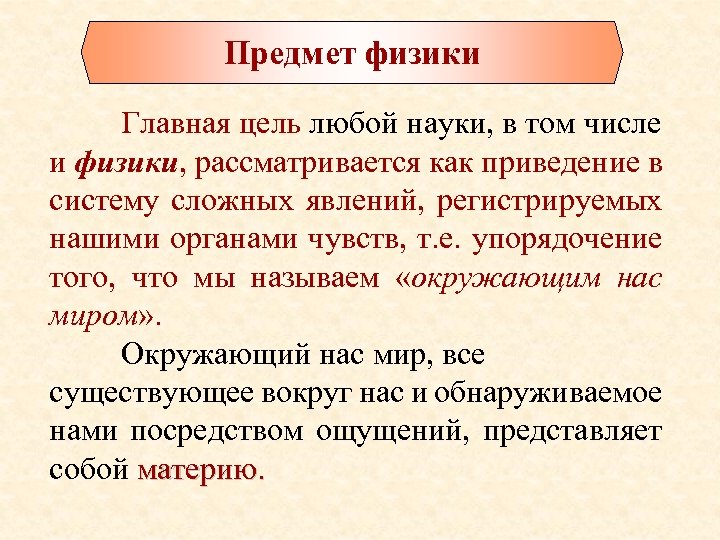 Предмет физики

Главная цель любой науки, в том числе и физики, рассматривается как приведение в систему сложных явлений, регистрируемых нашими органами чувств, т.е. упорядочение того, что мы называем «окружающим нас миром».

Окружающий нас мир, все существующее вокруг нас и обнаруживаемое нами посредством ощущений, представляет собой материю.